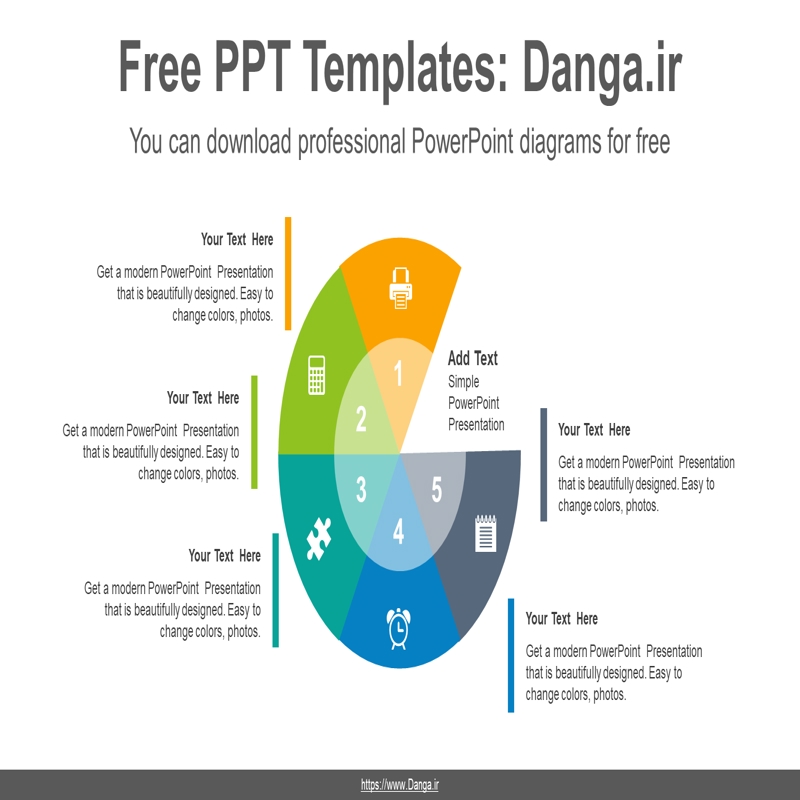 Free PPT Templates: Danga.ir

You can download professional PowerPoint diagrams for free

Your Text Here

Get a modern PowerPoint Presentation that is beautifully designed. Easy to change colors, photos.

Your Text Here

Get a modern PowerPoint Presentation that is beautifully designed. Easy to change colors, photos.

Your Text Here

Get a modern PowerPoint Presentation that is beautifully designed. Easy to change colors, photos.

1

2

3

4

5

Add Text

Simple PowerPoint Presentation

Your Text Here

Get a modern PowerPoint Presentation that is beautifully designed. Easy to change colors, photos.

Your Text Here

Get a modern PowerPoint Presentation that is beautifully designed. Easy to change colors, photos.

https://www.Danga.ir